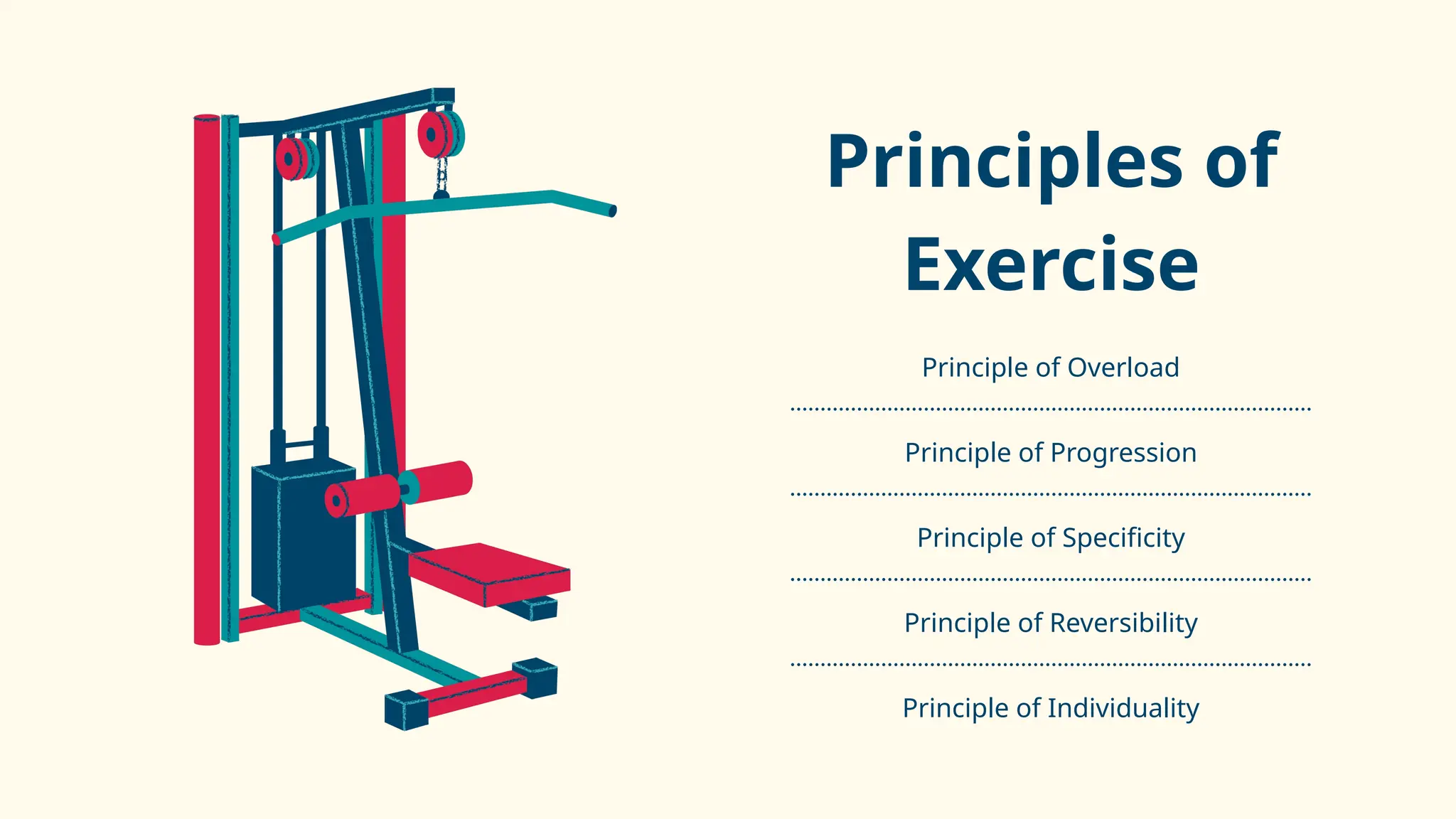 Principles of Exercise

Principle of Overload

Principle of Progression

Principle of Specificity

Principle of Reversibility

Principle of Individuality